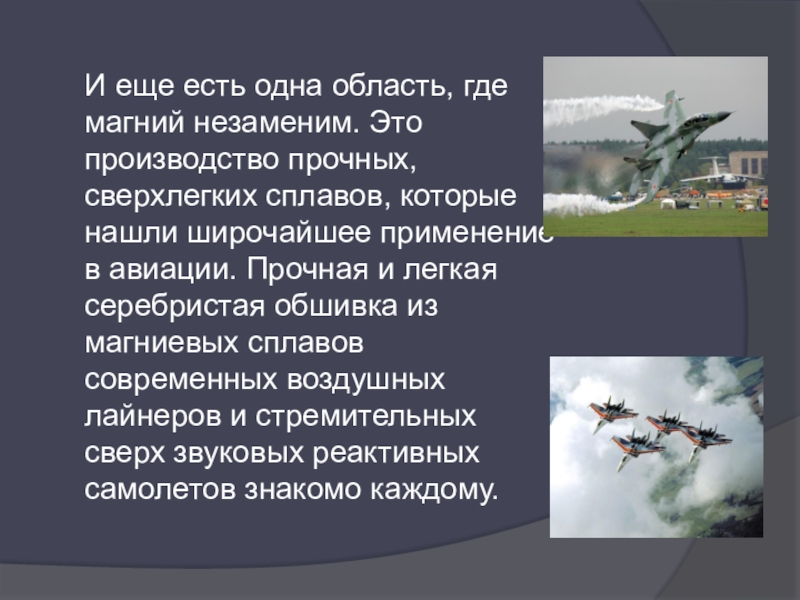 И еще есть одна область, где магний незаменим. Это производство прочных, сверхлегких сплавов, которые нашли широчайшее применение в авиации. Прочная и легкая серебристая обшивка из магниевых сплавов современных воздушных лайнеров и стремительных сверх звуковых реактивных самолетов знакомо каждому.